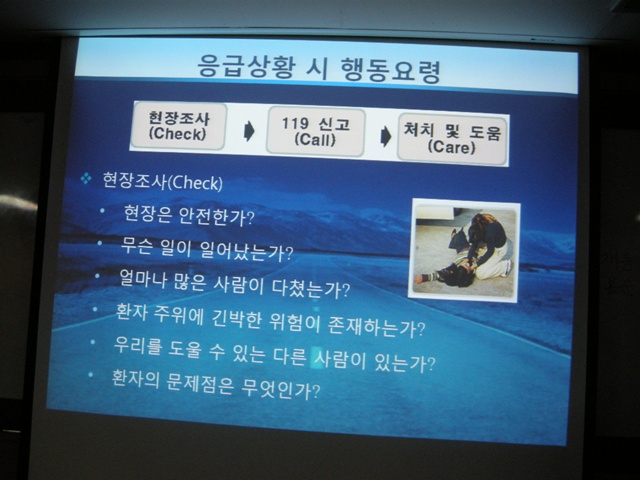 응급상황 시 행동요령

현장조사 (Check)

119 신고 (Call)

처치 및 도움 (Care)

❖ 현장조사(Check)

• 현장은 안전한가?

• 무슨 일이 일어났는가?

• 얼마나 많은 사람이 다쳤는가?

• 환자 주위에 긴박한 위험이 존재하는가?

• 우리를 도울 수 있는 다른 사람이 있는가?

• 환자의 문제점은 무엇인가?